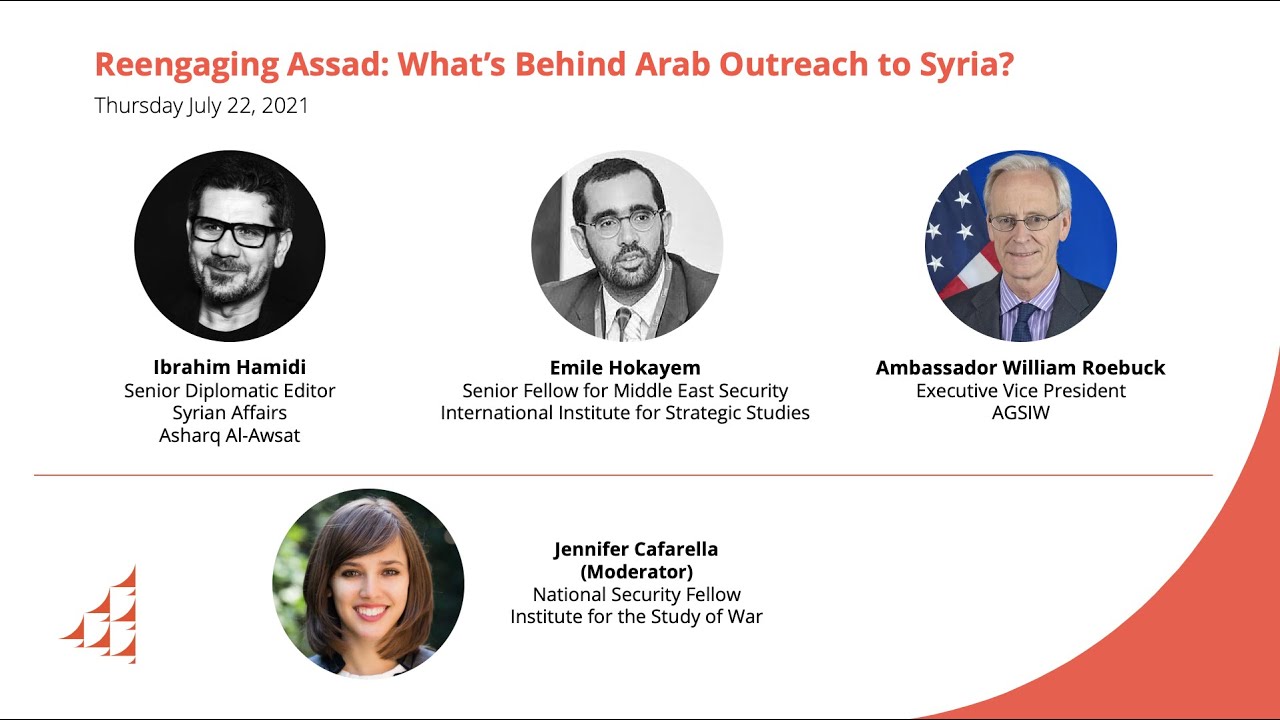 Reengaging Assad: What's Behind Arab Outreach to Syria?
Thursday July 22, 2021

Ibrahim Hamidi
Senior Diplomatic Editor
Syrian Affairs
Asharq Al-Awsat

Emile Hokayem
Senior Fellow for Middle East Security
International Institute for Strategic Studies

Ambassador William Roebuck
Executive Vice President
AGSIW

Jennifer Cafarella
(Moderator)
National Security Fellow
Institute for the Study of War